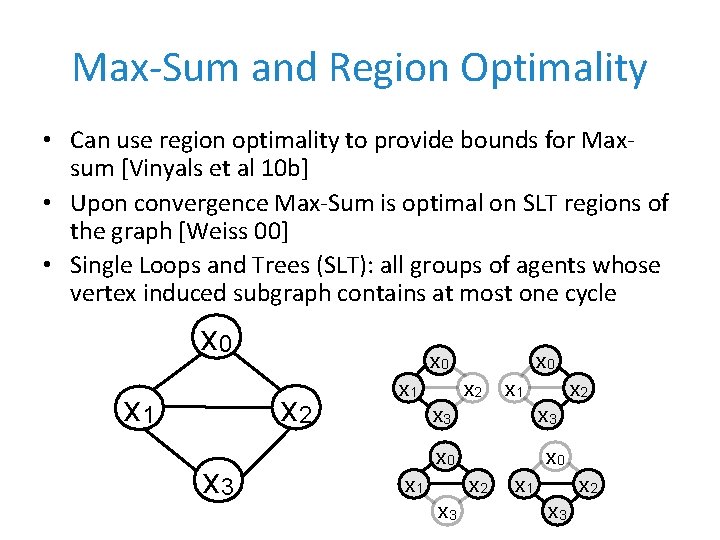 Max-Sum and Region Optimality

• Can use region optimality to provide bounds for Max-sum [Vinyals et al 10b]
• Upon convergence Max-Sum is optimal on SLT regions of the graph [Weiss 00]
• Single Loops and Trees (SLT): all groups of agents whose vertex induced subgraph contains at most one cycle

$x_0$
$x_1$
$x_2$
$x_3$

$x_0$
$x_1$
$x_2$
$x_3$

$x_0$
$x_1$
$x_2$
$x_3$

$x_0$
$x_1$
$x_2$
$x_3$

$x_0$
$x_1$
$x_2$
$x_3$